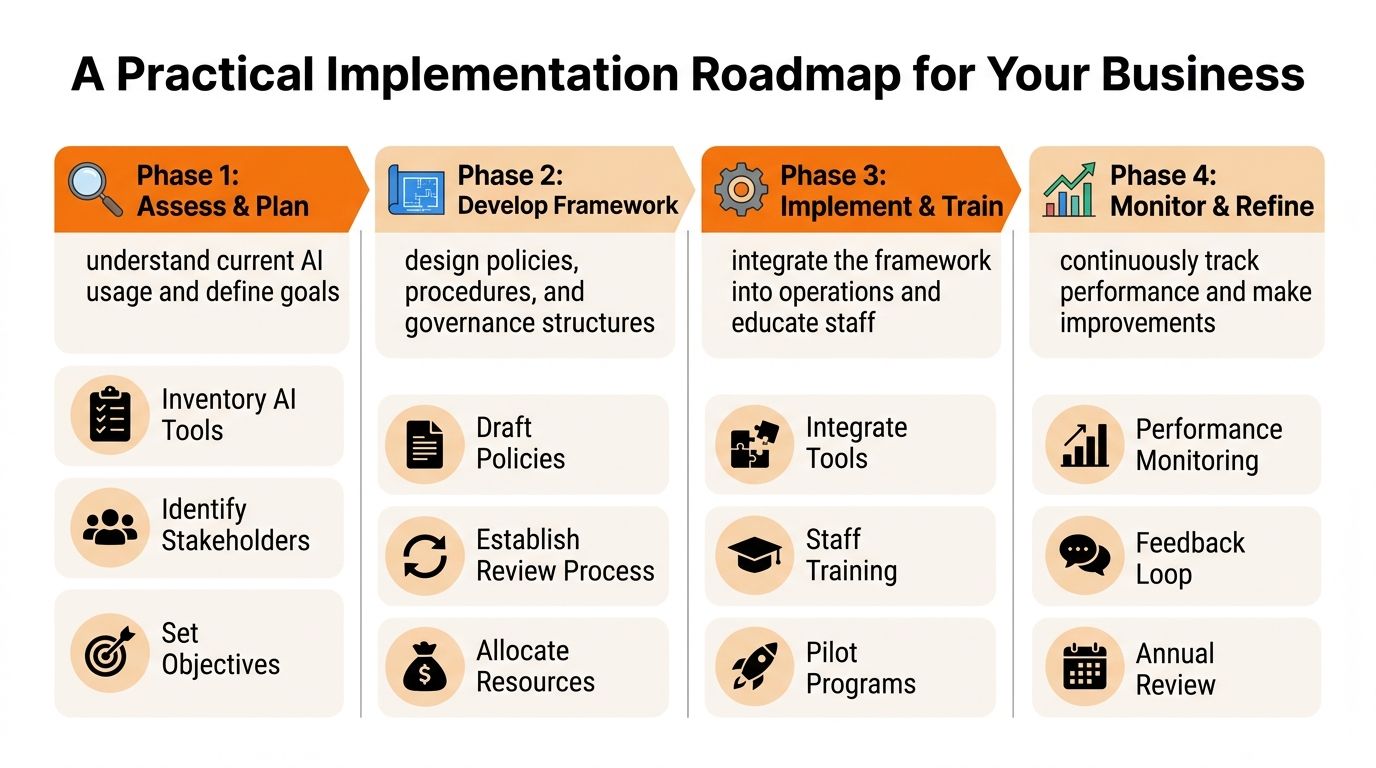 A Practical Implementation Roadmap for Your Business

Phase 1:
Assess & Plan

understand current AI usage and define goals

Inventory AI Tools

Identify Stakeholders

Set Objectives

Phase 2:
Develop Framework

design policies, procedures, and governance structures

Draft Policies

Establish Review Process

Allocate Resources

Phase 3:
Implement & Train

integrate the framework into operations and educate staff

Integrate Tools

Staff Training

Pilot Programs

Phase 4:
Monitor & Refine

continuously track performance and make improvements

Performance Monitoring

Feedback Loop

Annual Review